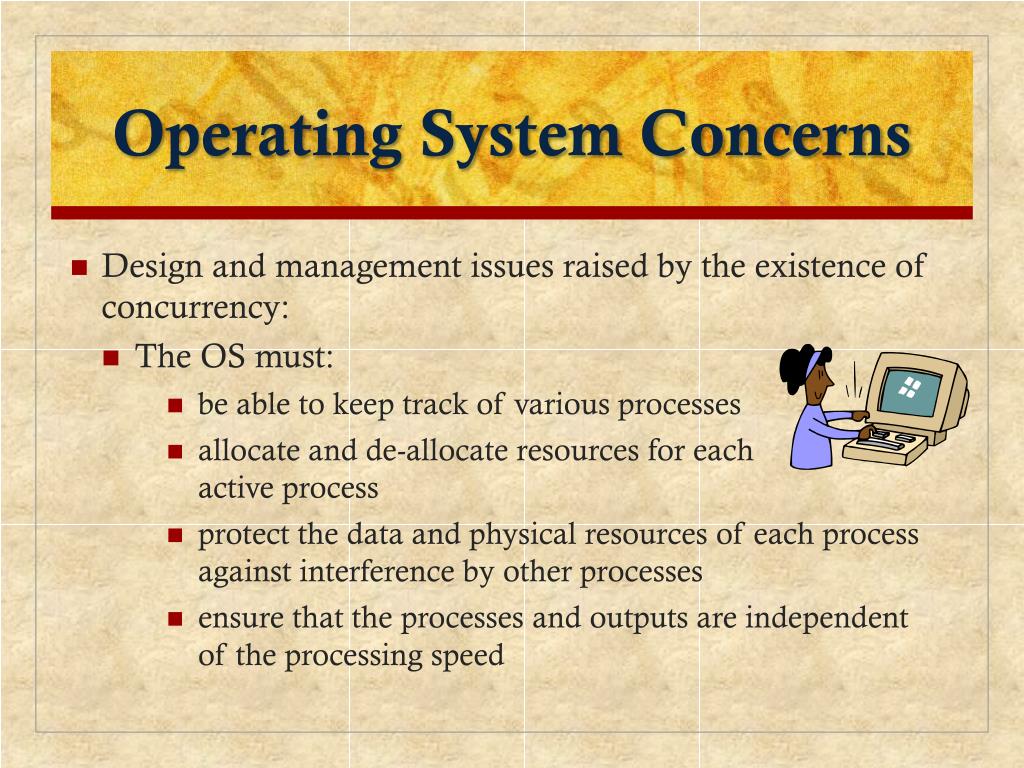 Operating System Concerns

Design and management issues raised by the existence of concurrency:

The OS must:

be able to keep track of various processes

allocate and de-allocate resources for each active process

protect the data and physical resources of each process against interference by other processes

ensure that the processes and outputs are independent of the processing speed